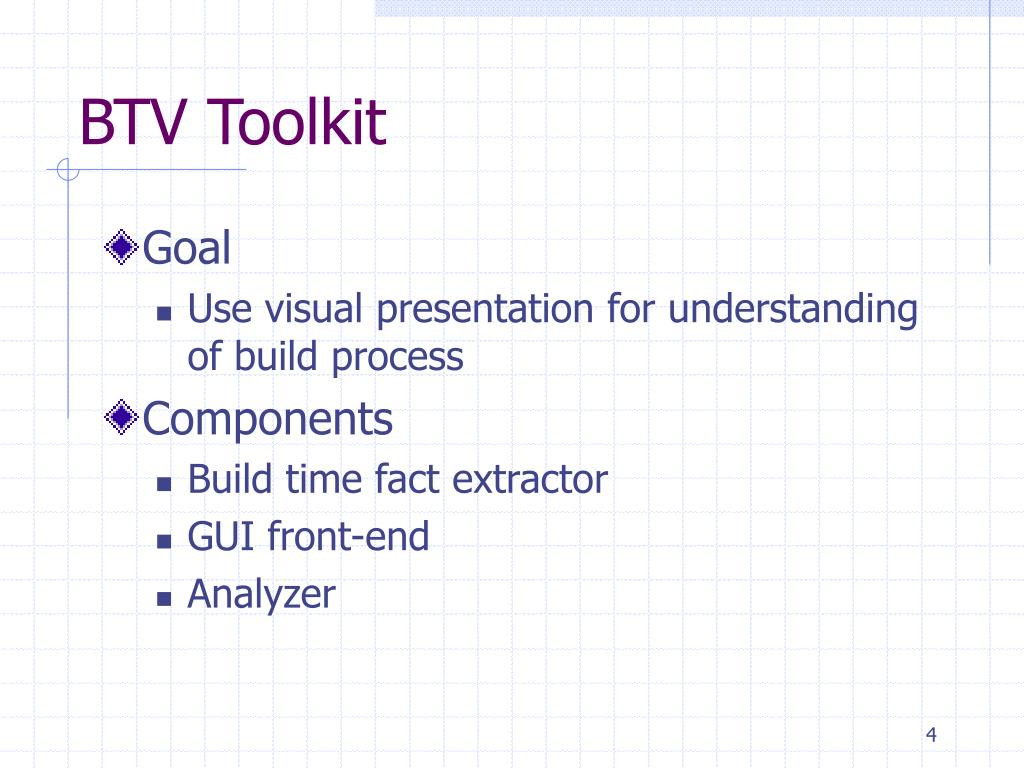 BTV Toolkit

Goal

Use visual presentation for understanding of build process

Components

Build time fact extractor

GUI front-end

Analyzer

4